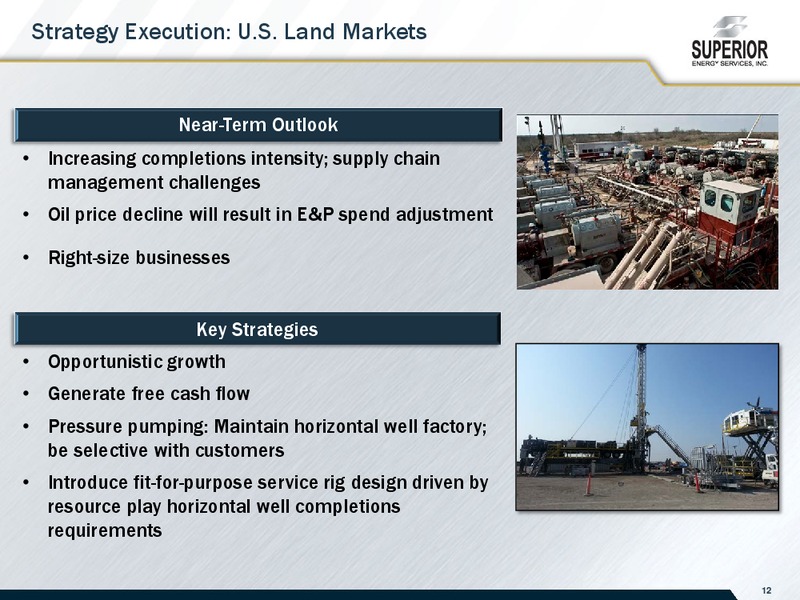 Strategy Execution: U.S. Land Markets

SUPERIOR
ENERGY SERVICES, INC.

Near-Term Outlook

• Increasing completions intensity; supply chain management challenges
• Oil price decline will result in E&P spend adjustment
• Right-size businesses

Key Strategies

• Opportunistic growth
• Generate free cash flow
• Pressure pumping: Maintain horizontal well factory; be selective with customers
• Introduce fit-for-purpose service rig design driven by resource play horizontal well completions requirements

12